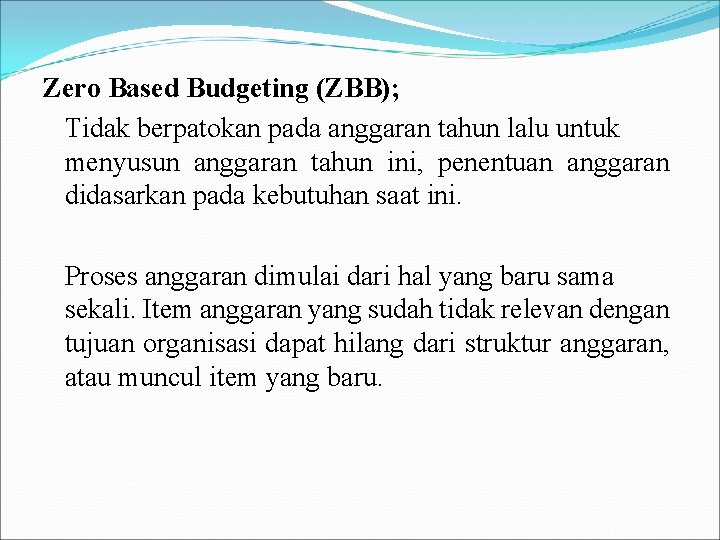 Zero Based Budgeting (ZBB);

Tidak berpatokan pada anggaran tahun lalu untuk menyusun anggaran tahun ini, penentuan anggaran didasarkan pada kebutuhan saat ini.

Proses anggaran dimulai dari hal yang baru sama sekali. Item anggaran yang sudah tidak relevan dengan tujuan organisasi dapat hilang dari struktur anggaran, atau muncul item yang baru.